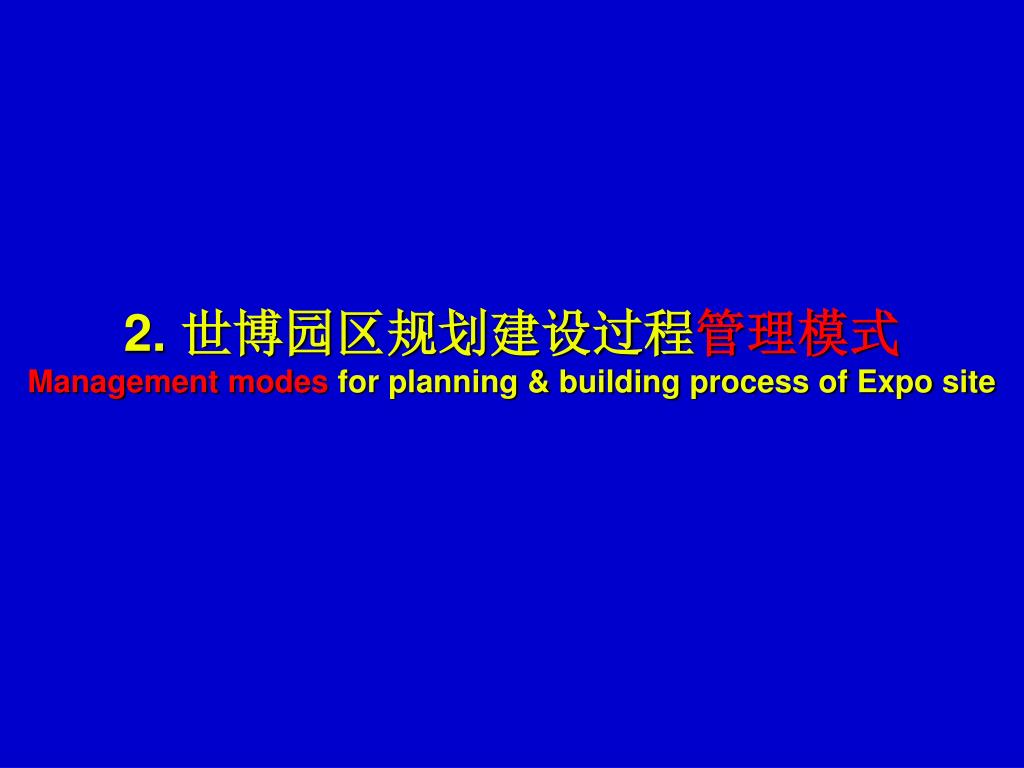 2. 世博园区规划建设过程管理模式
Management modes for planning & building process of Expo site